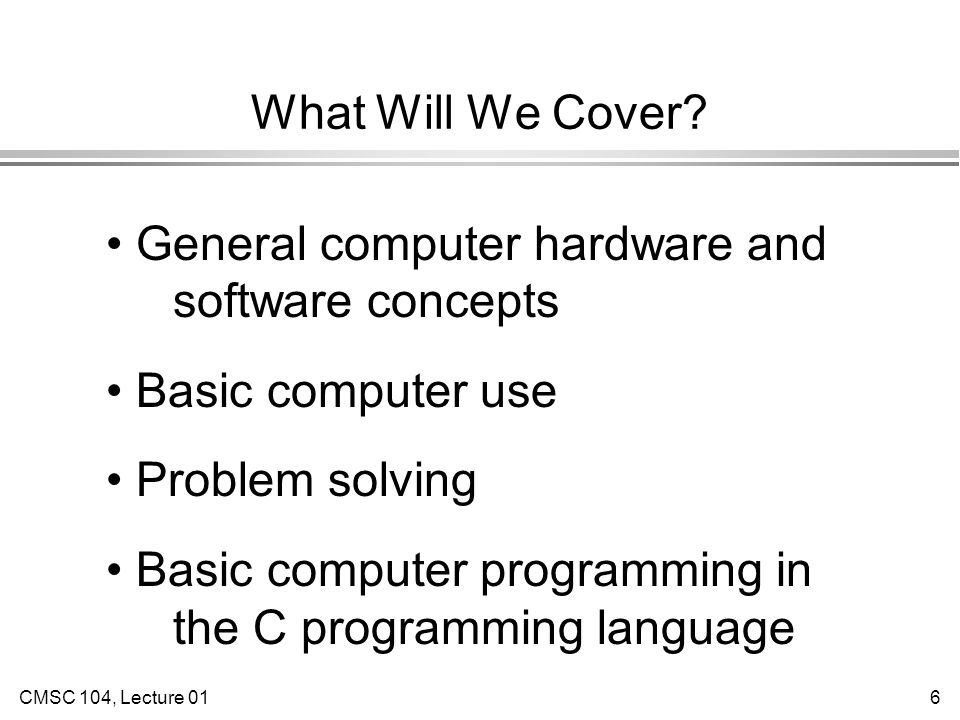 What Will We Cover?

• General computer hardware and software concepts

• Basic computer use

• Problem solving

• Basic computer programming in the C programming language

CMSC 104, Lecture 01

6